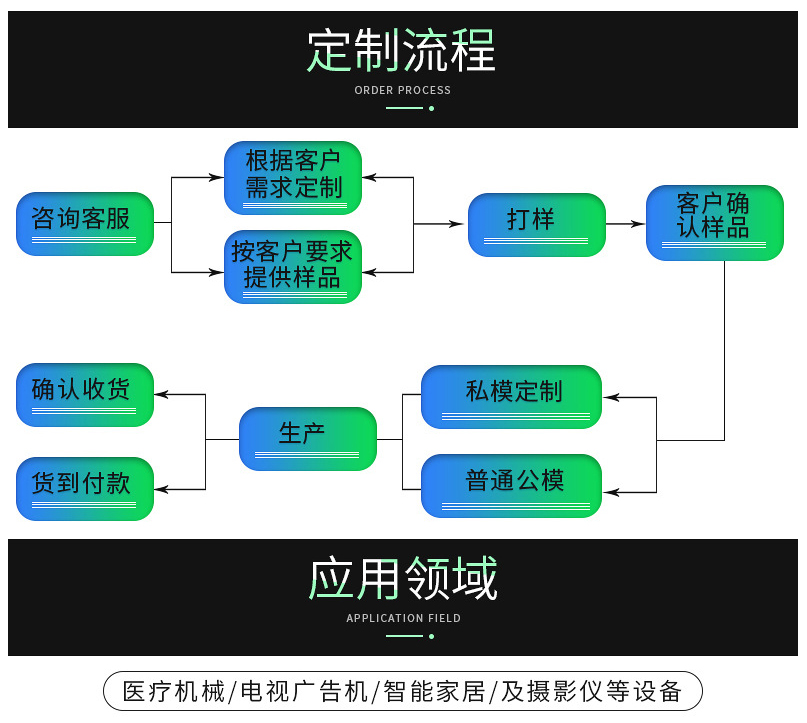 定制流程
ORDER PROCESS

咨询客服

根据客户需求定制

按客户要求提供样品

打样

客户确认样品

私模定制

普通公模

生产

确认收货

货到付款

应用领域
APPLICATION FIELD

医疗机械/电视广告机/智能家居/及摄影仪等设备